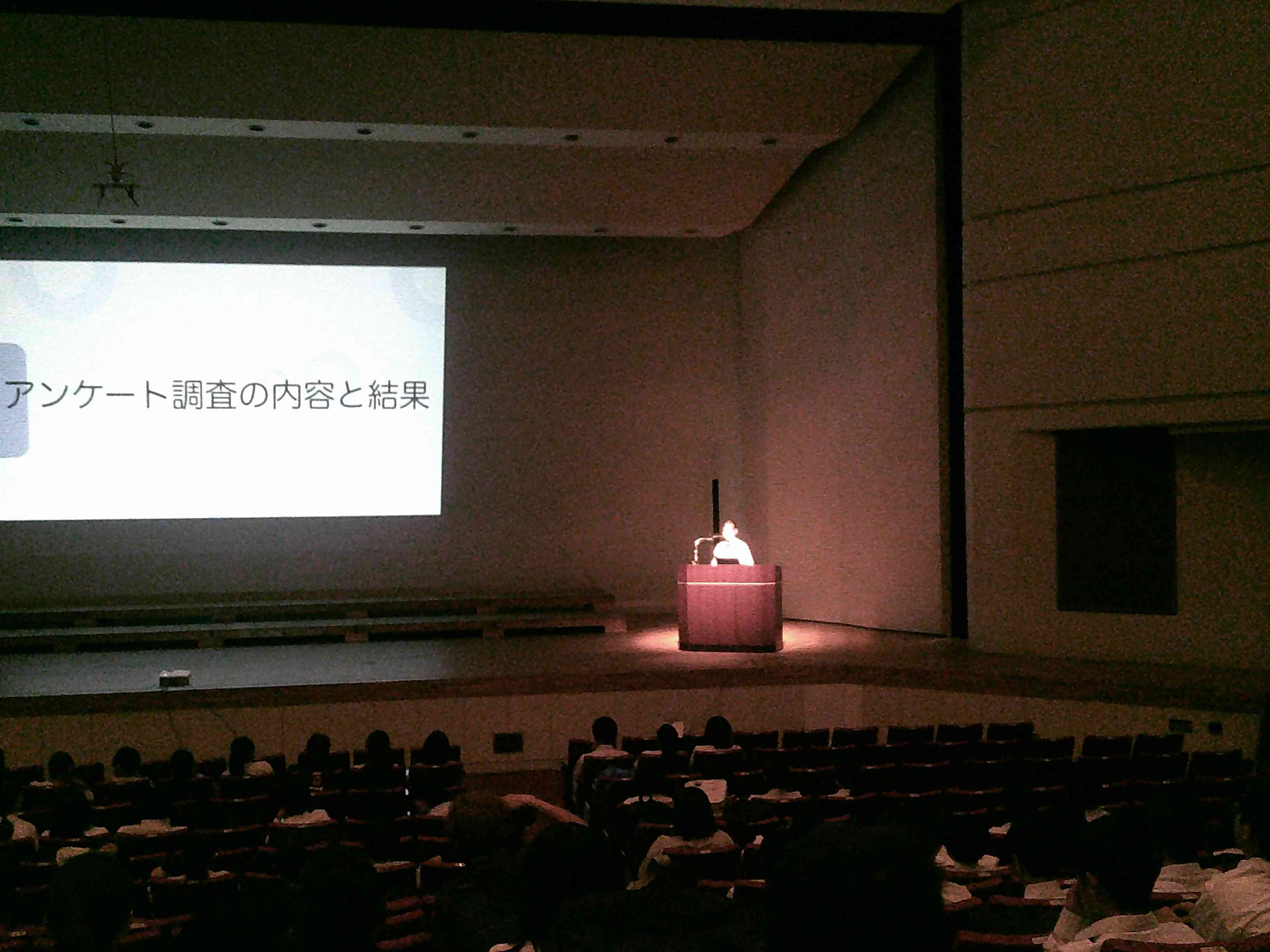 アンケート調査の内容と結果